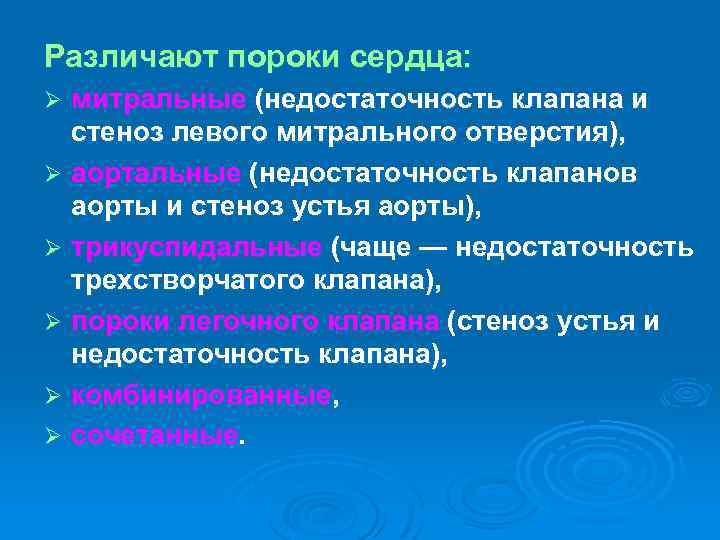 Различают пороки сердца:

➢ митральные (недостаточность клапана и стеноз левого митрального отверстия),

➢ аортальные (недостаточность клапанов аорты и стеноз устья аорты),

➢ трикуспидальные (чаще — недостаточность трехстворчатого клапана),

➢ пороки легочного клапана (стеноз устья и недостаточность клапана),

➢ комбинированные,

➢ сочетанные.